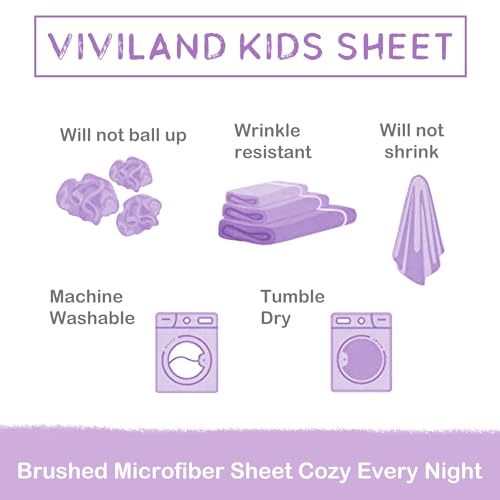 VIVILAND KIDS SHEET

Will not ball up

Wrinkle resistant

Will not shrink

Machine Washable

Tumble Dry

Brushed Microfiber Sheet Cozy Every Night